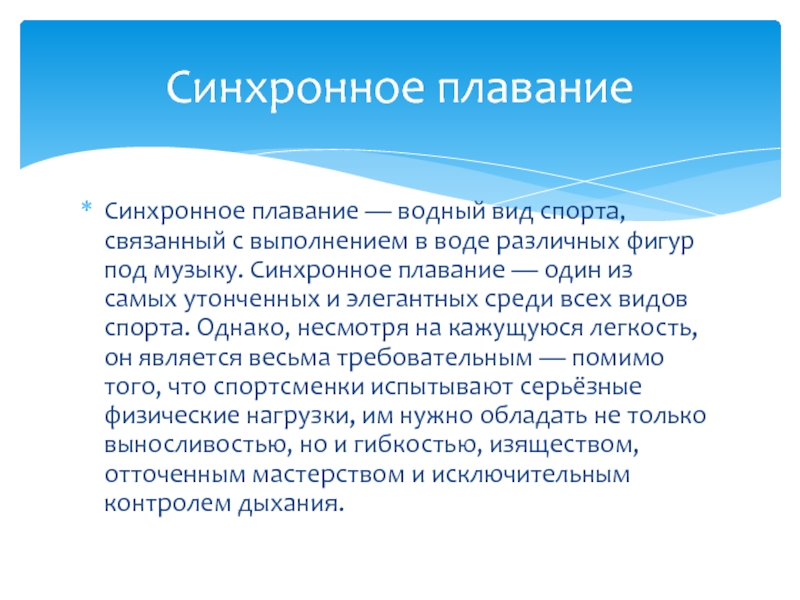 Синхронное плавание

* Синхронное плавание — водный вид спорта, связанный с выполнением в воде различных фигур под музыку. Синхронное плавание — один из самых утонченных и элегантных среди всех видов спорта. Однако, несмотря на кажущуюся легкость, он является весьма требовательным — помимо того, что спортсменки испытывают серьёзные физические нагрузки, им нужно обладать не только выносливостью, но и гибкостью, изяществом, отточенным мастерством и исключительным контролем дыхания.